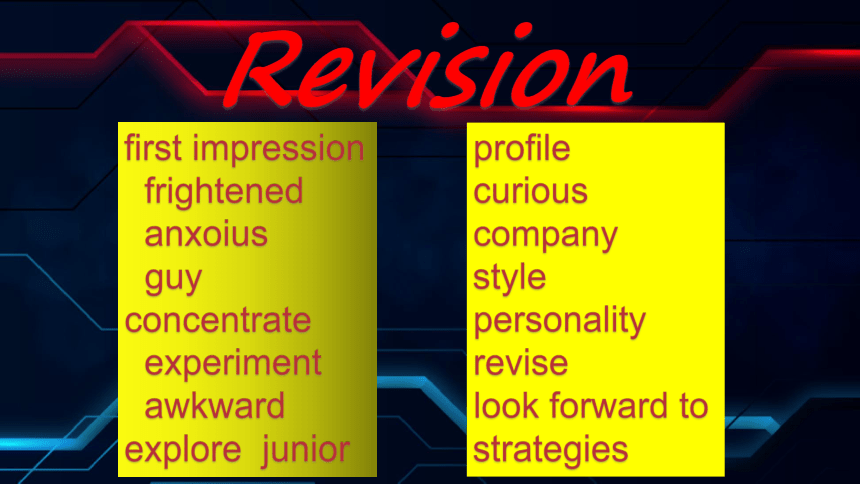 Revision

first impression
frightened
anxoius
guy
concentrate
experiment
awkward
explore junior

profile
curious
company
style
personality
revise
look forward to
strategies